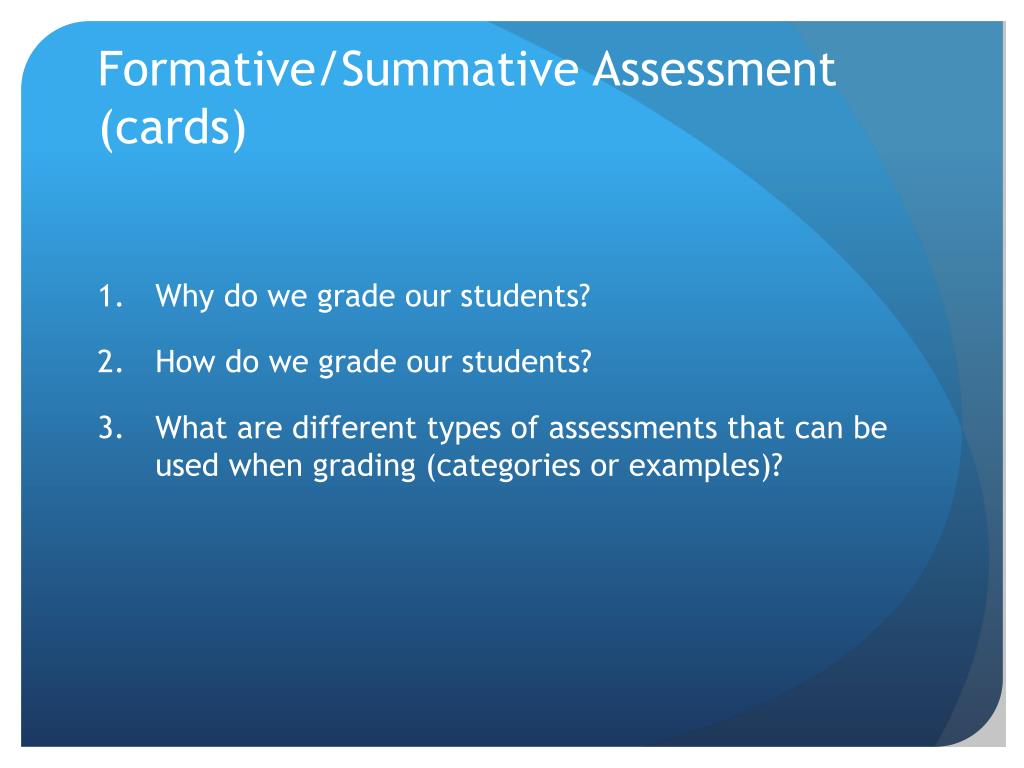 Formative/Summative Assessment (cards)

1. Why do we grade our students?

2. How do we grade our students?

3. What are different types of assessments that can be used when grading (categories or examples)?